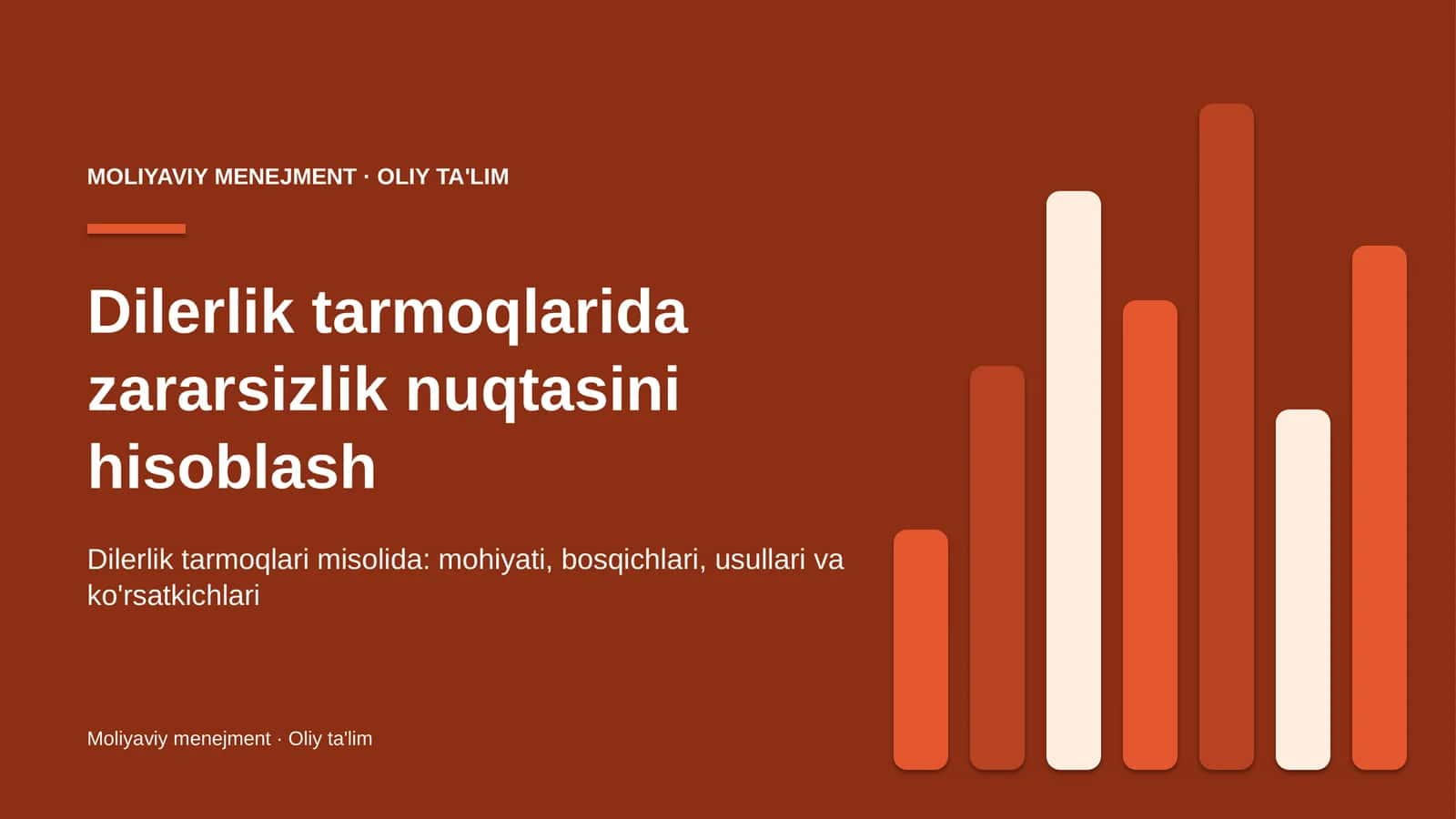 MOLIYAVIY MENEJMENT · OLIY TA'LIM

Dilerlik tarmoqlarida zararsizlik nuqtasini hisoblash

Dilerlik tarmoqlari misolida: mohiyati, bosqichlari, usullari va ko'rsatkichlari

Moliyaviy menejment · Oliy ta'lim